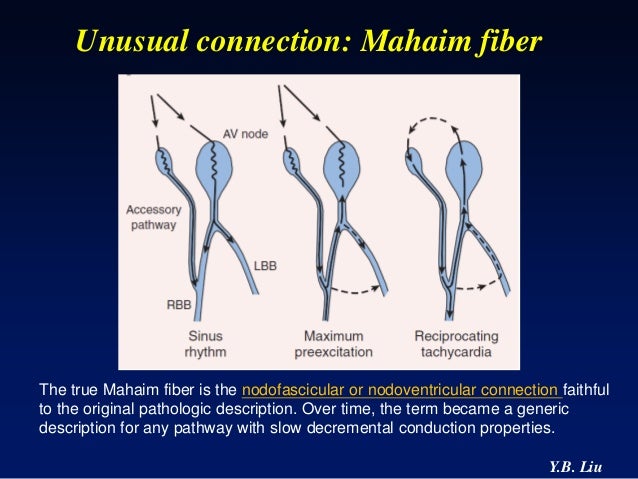 Unusual connection: Mahaim fiber

AV node

Accessory pathway

LBB

RBB

Sinus rhythm

Maximum preexcitation

Reciprocating tachycardia

The true Mahaim fiber is the nodofascicular or nodoventricular connection faithful to the original pathologic description. Over time, the term became a generic description for any pathway with slow decremental conduction properties.

Y.B. Liu